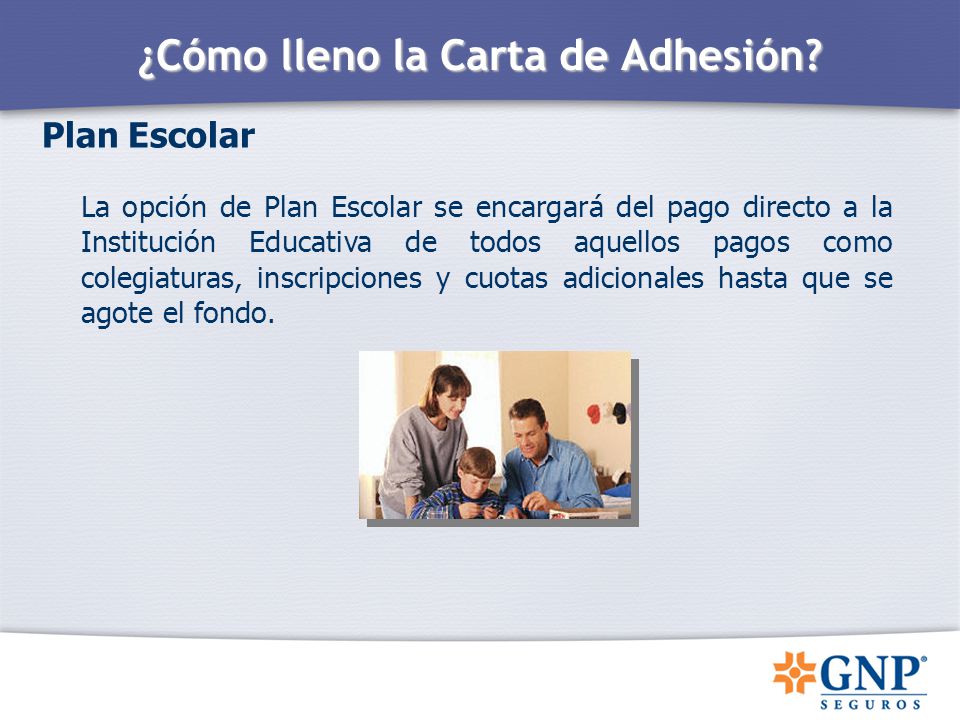 ¿Cómo lleno la Carta de Adhesión?

Plan Escolar

La opción de Plan Escolar se encargará del pago directo a la Institución Educativa de todos aquellos pagos como colegiaturas, inscripciones y cuotas adicionales hasta que se agote el fondo.

GNP®
SEGUROS